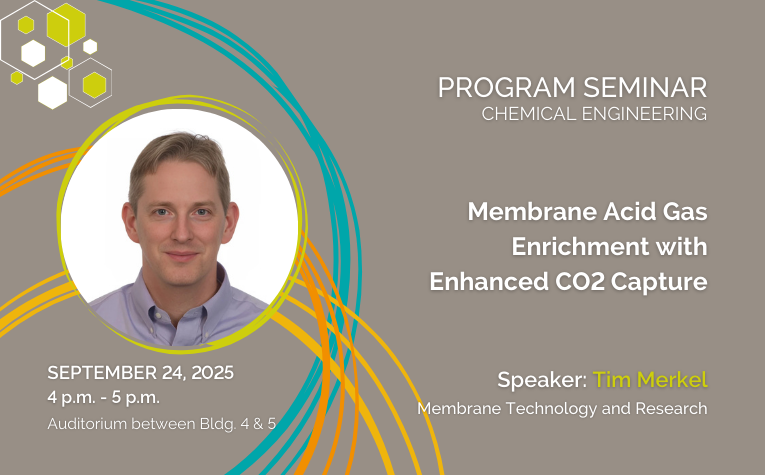 PROGRAM SEMINAR
CHEMICAL ENGINEERING

Membrane Acid Gas Enrichment with Enhanced CO2 Capture

SEPTEMBER 24, 2025
4 p.m. - 5 p.m.
Auditorium between Bldg. 4 & 5

Speaker: Tim Merkel
Membrane Technology and Research